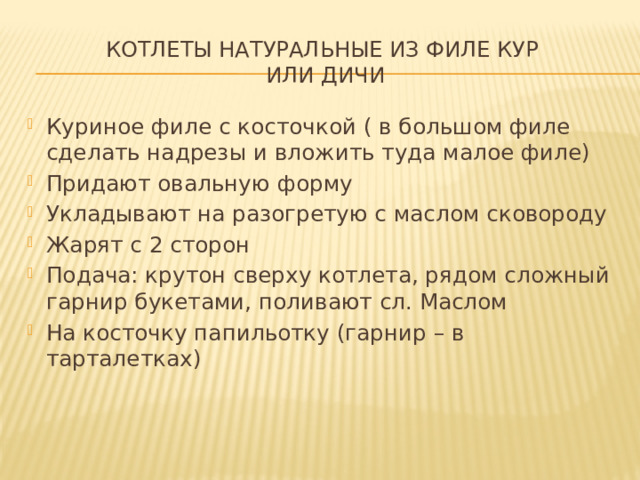 КОТЛЕТЫ НАТУРАЛЬНЫЕ ИЗ ФИЛЕ КУР ИЛИ ДИЧИ

Куриное филе с косточкой ( в большом филе сделать надрезы и вложить туда малое филе)

Придают овальную форму

Укладывают на разогретую с маслом сковороду

Жарят с 2 сторон

Подача: крутон сверху котлета, рядом сложный гарнир букетами, поливают сл. Маслом

На косточку папильотку (гарнир – в тарталетках)